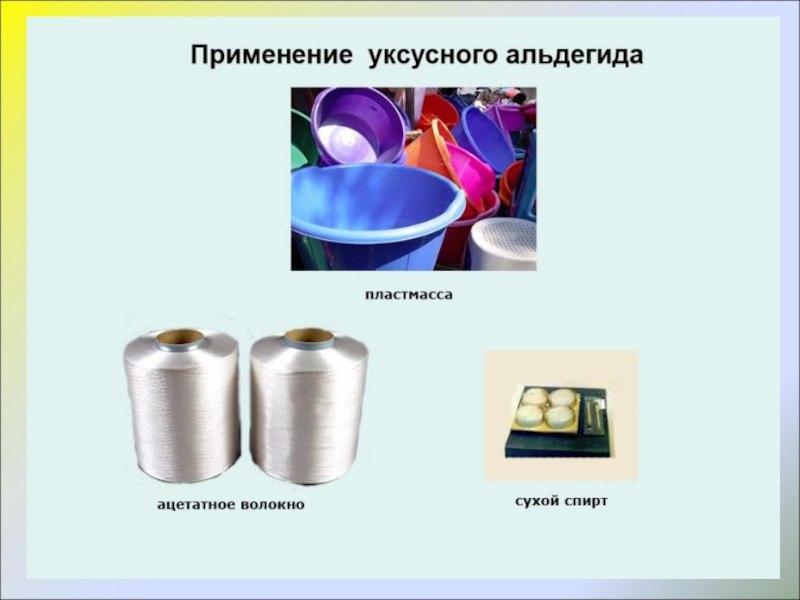 Применение уксусного альдегида

пластмасса

ацетатное волокно

сухой спирт